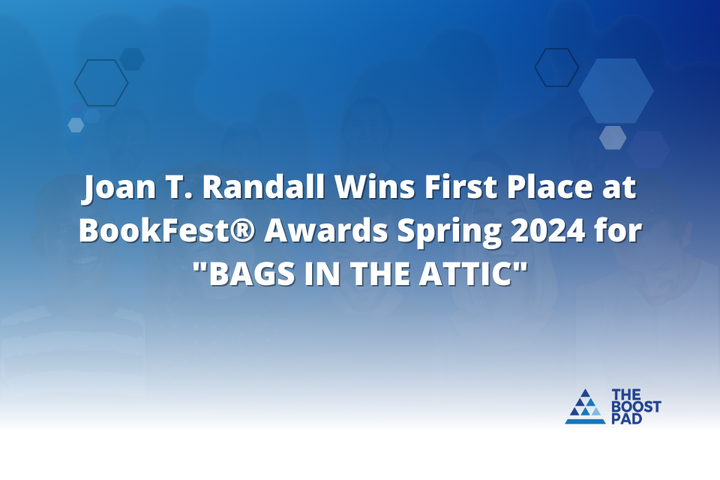 Joan T. Randall Wins First Place at BookFest® Awards Spring 2024 for "BAGS IN THE ATTIC"

THE BOOST PAD